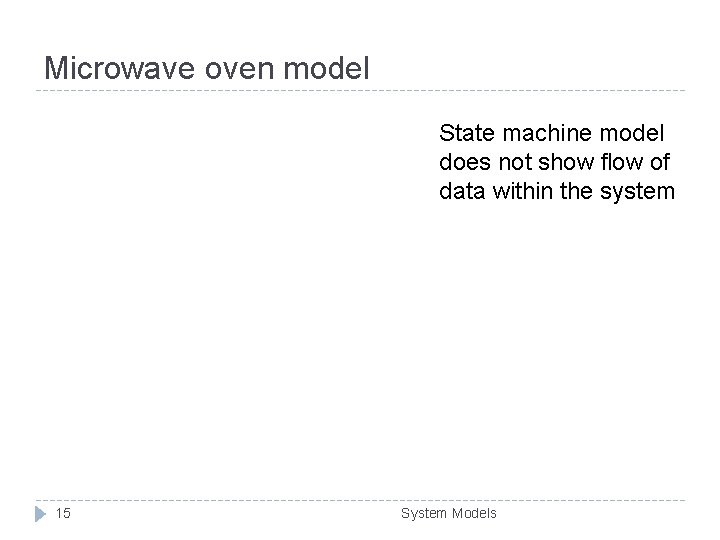 Microwave oven model

State machine model does not show flow of data within the system

15

System Models